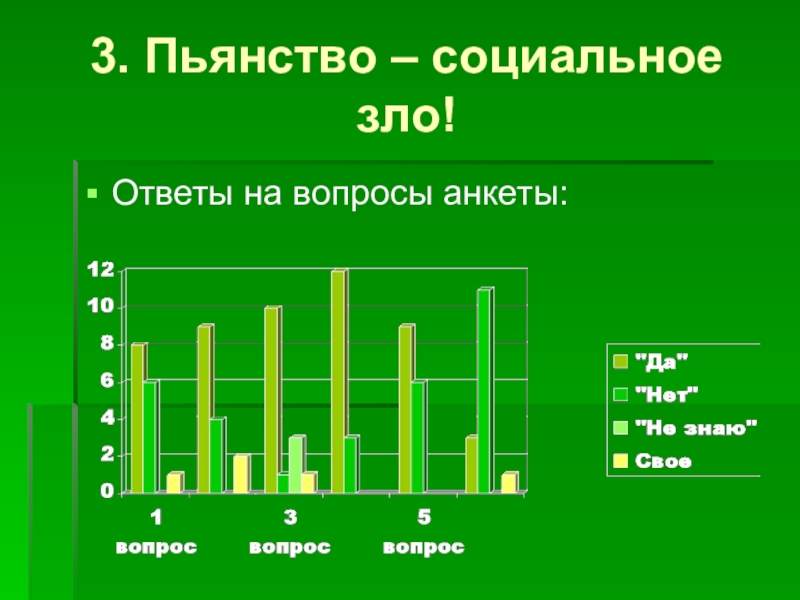 3. Пьянство – социальное зло!

Ответы на вопросы анкеты:

12
10
8
6
4
2
0

1 вопрос
3 вопрос
5 вопрос

"Да"
"Нет"
"Не знаю"
Свое